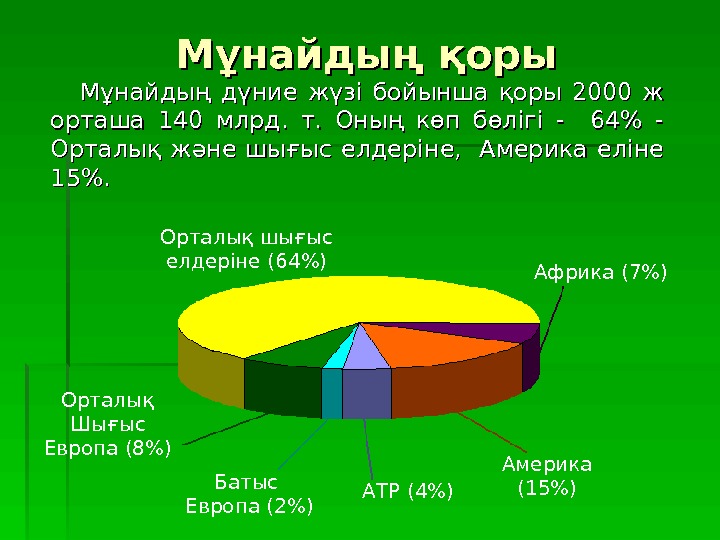 Мұнайдың қоры

Мұнайдың дүние жүзі бойынша қоры 2000 ж орташа 140 млрд. т. Оның көп бөлігі - 64% - Орталық және шығыс елдеріне, Америка еліне 15%.

Орталық шығыс елдеріне (64%)

Африка (7%)

Орталық Шығыс Европа (8%)

Батыс Европа (2%)

АТР (4%)

Америка (15%)